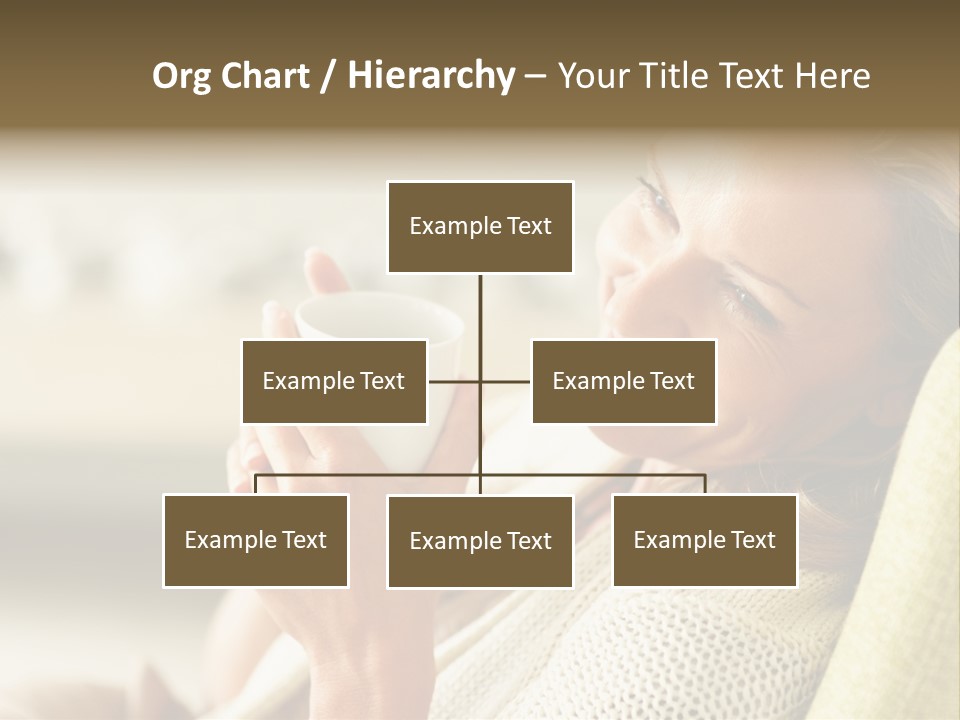 Org Chart / Hierarchy – Your Title Text Here

Example Text

Example Text

Example Text

Example Text

Example Text

Example Text